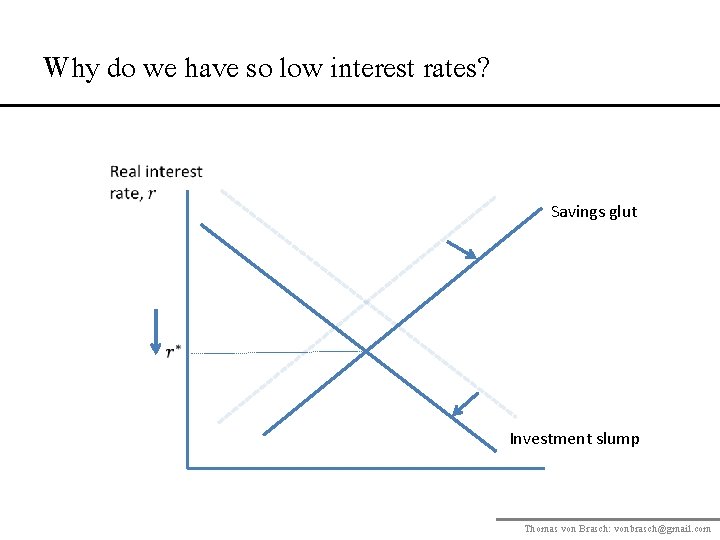 Why do we have so low interest rates?

Real interest rate, $r$

Savings glut

$r^*$

Investment slump

Thomas von Brasch: vonbrasch@gmail.com